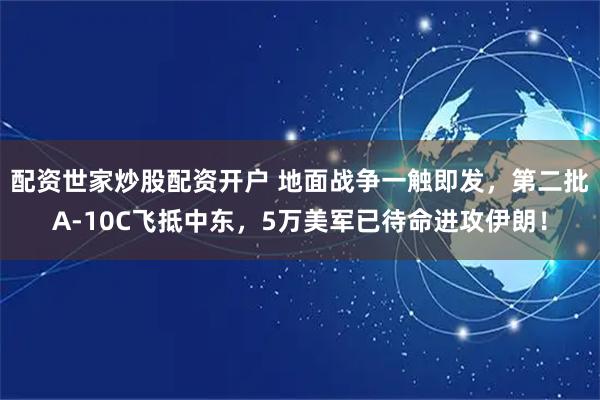 配资世家炒股配资开户 地面战争一触即发，第二批A-10C飞抵中东，5万美军已待命进攻伊朗！